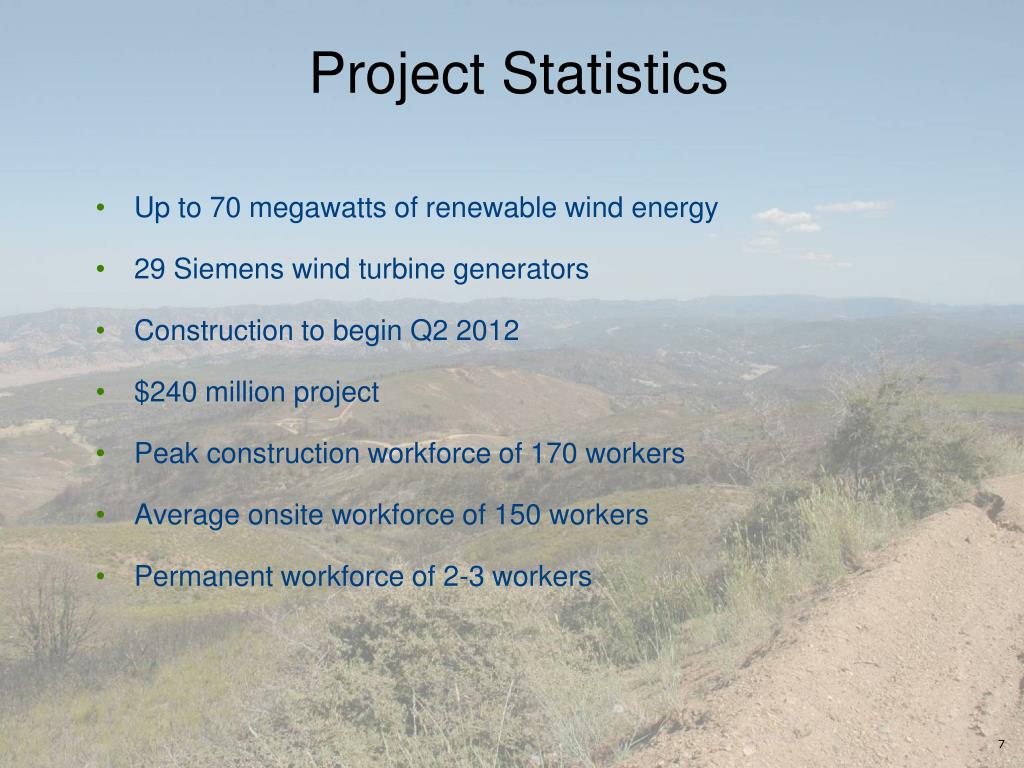 Project Statistics

• Up to 70 megawatts of renewable wind energy
• 29 Siemens wind turbine generators
• Construction to begin Q2 2012
• \$240 million project
• Peak construction workforce of 170 workers
• Average onsite workforce of 150 workers
• Permanent workforce of 2-3 workers

7